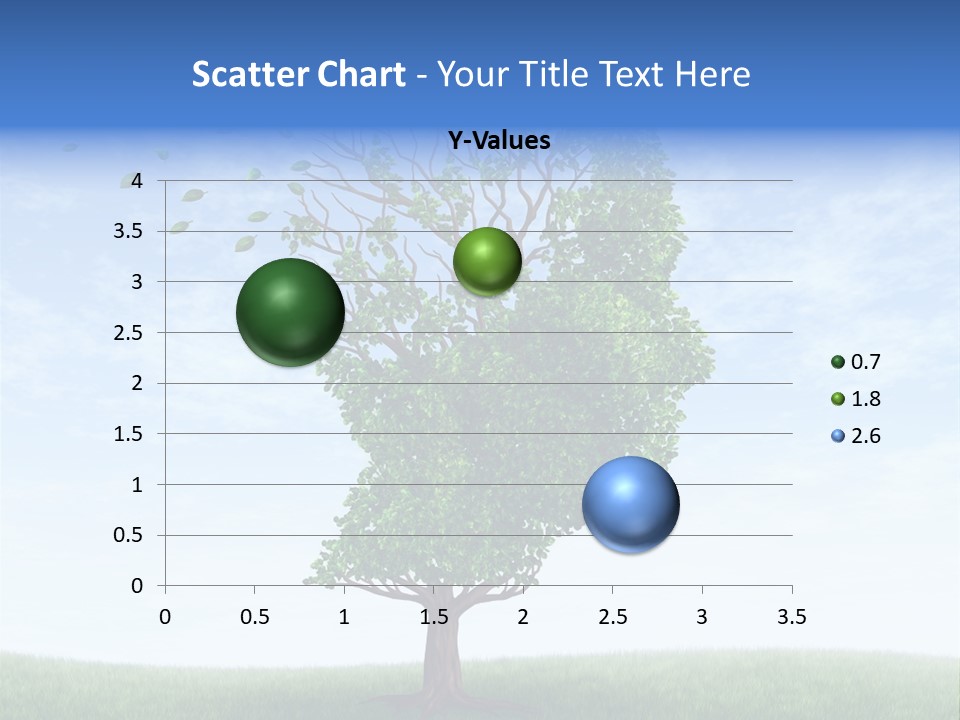 Scatter Chart - Your Title Text Here

Y-Values

4
3.5
3
2.5
2
1.5
1
0.5
0

0 0.5 1 1.5 2 2.5 3 3.5

0.7
1.8
2.6